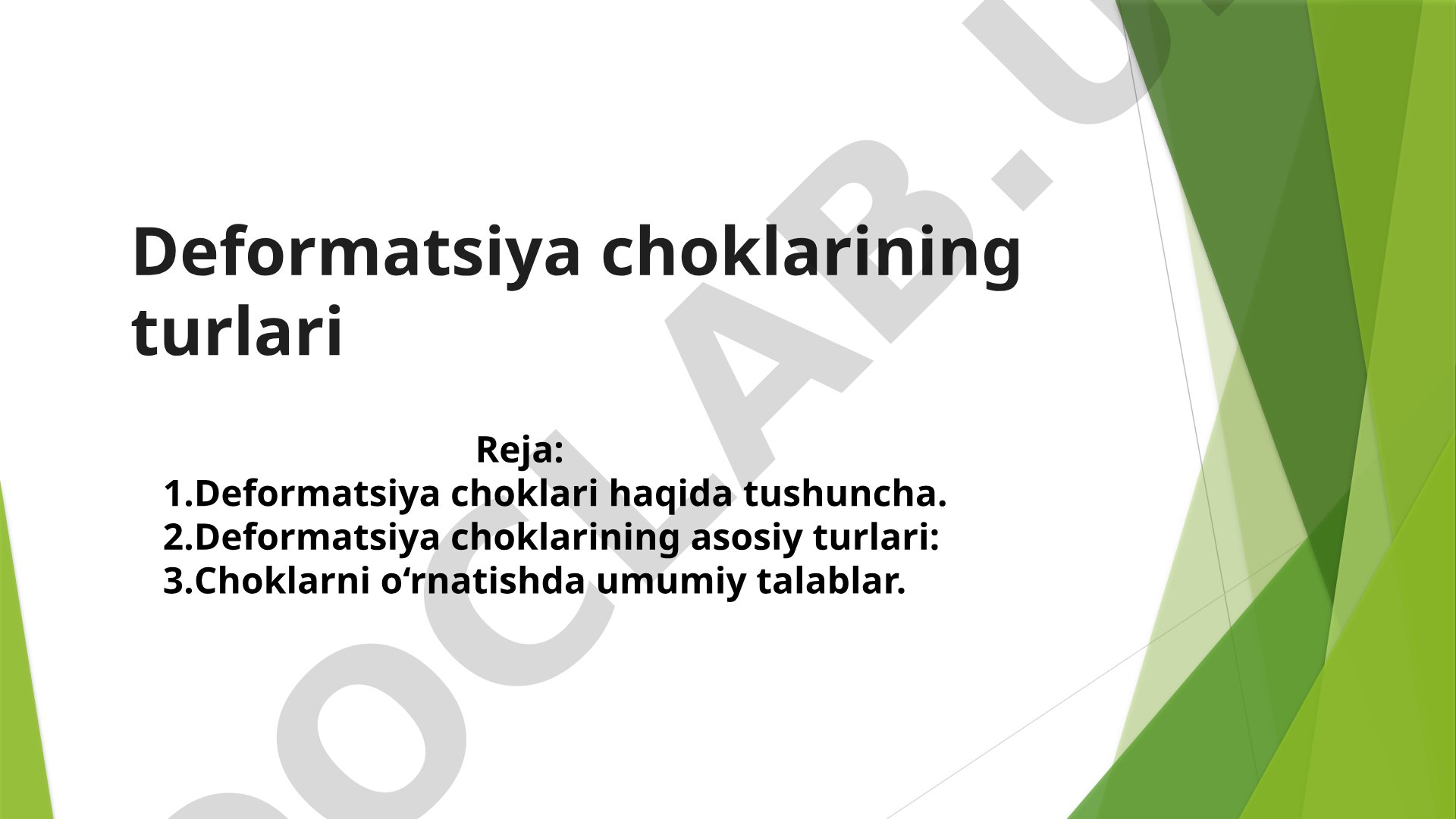 Deformatsiya choklarining turlari

Reja:
1.Deformatsiya choklari haqida tushuncha.
2.Deformatsiya choklarining asosiy turlari:
3.Choklarni o‘rnatishda umumiy talablar.

DOCLAB.U